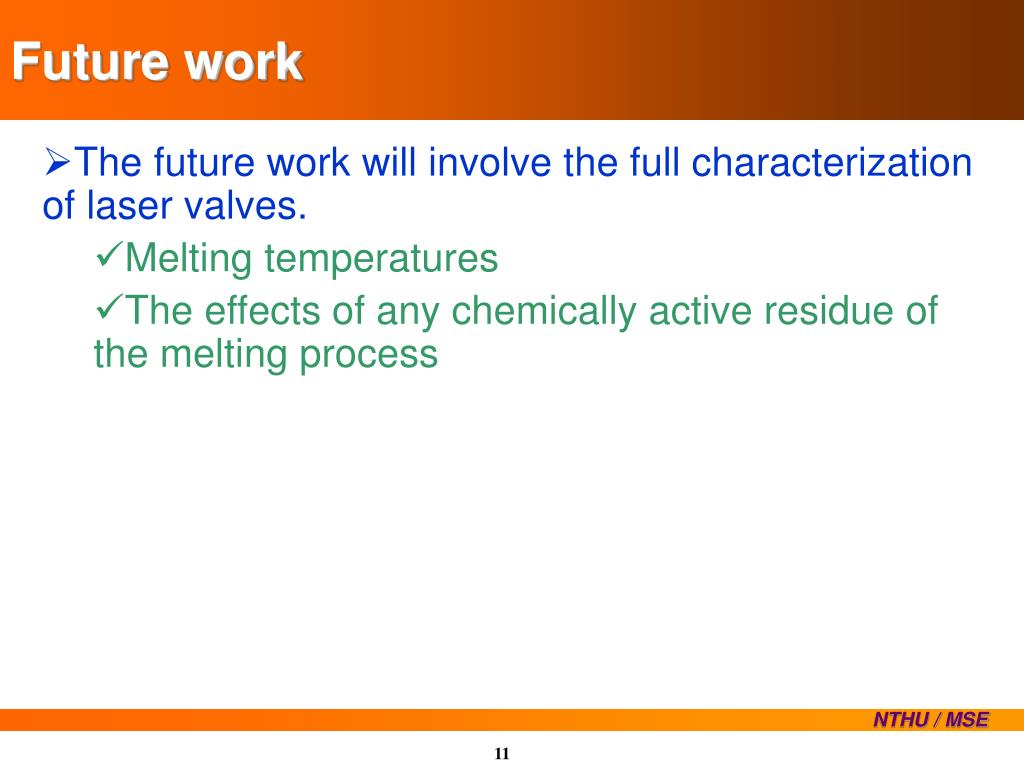 Future work

➢The future work will involve the full characterization of laser valves.

✓Melting temperatures

✓The effects of any chemically active residue of the melting process

NTHU / MSE

11